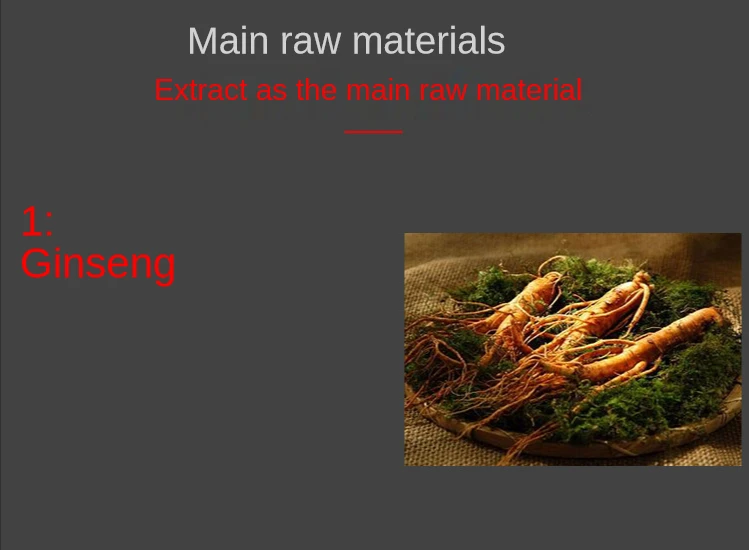 Main raw materials

Extract as the main raw material

1:
Ginseng